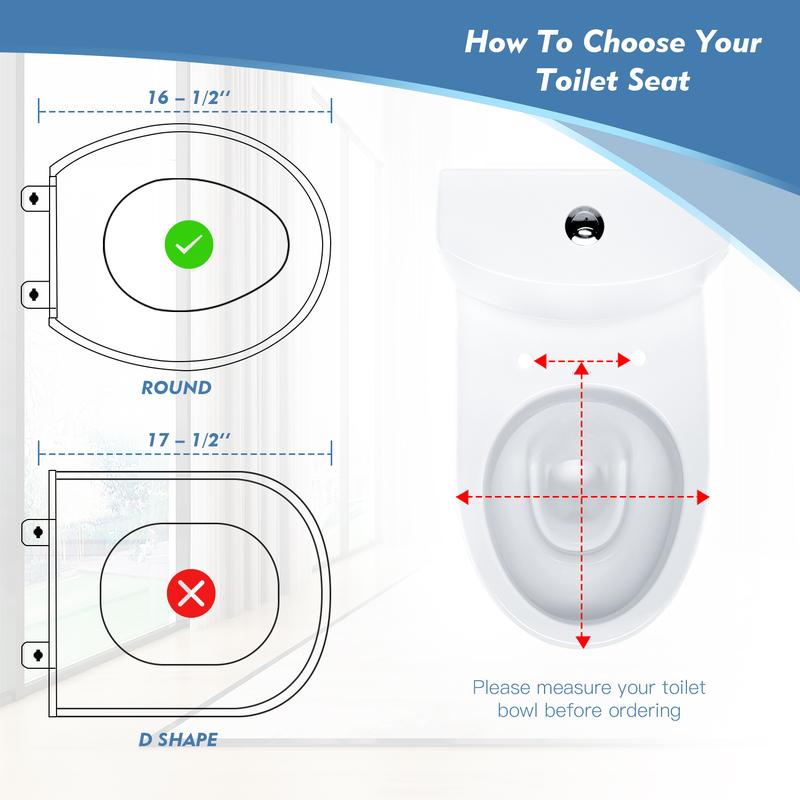 How To Choose Your Toilet Seat

16 – 1/2''

ROUND

17 – 1/2''

D SHAPE

Please measure your toilet bowl before ordering